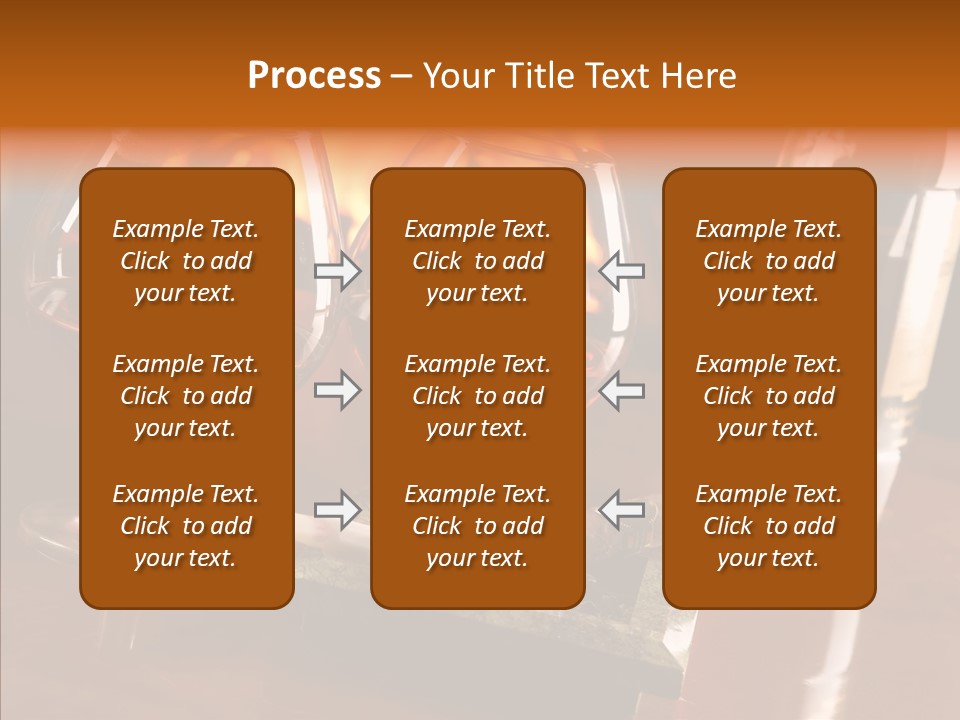 Process – Your Title Text Here

Example Text. Click to add your text.

Example Text. Click to add your text.

Example Text. Click to add your text.

Example Text. Click to add your text.

Example Text. Click to add your text.

Example Text. Click to add your text.

Example Text. Click to add your text.

Example Text. Click to add your text.

Example Text. Click to add your text.